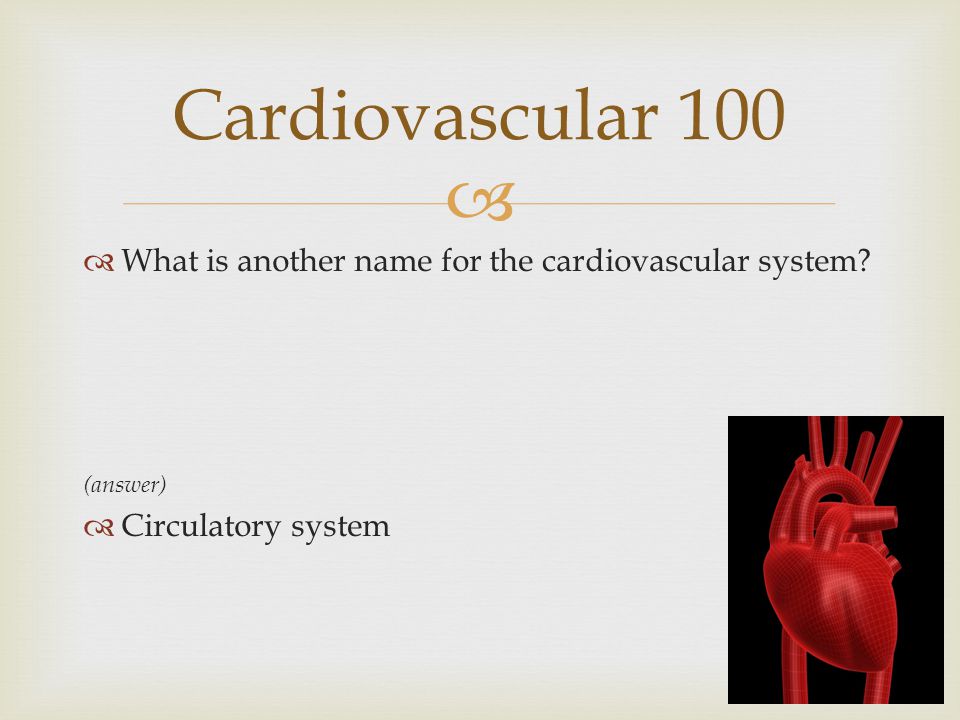 Cardiovascular 100

What is another name for the cardiovascular system?

(answer)

Circulatory system